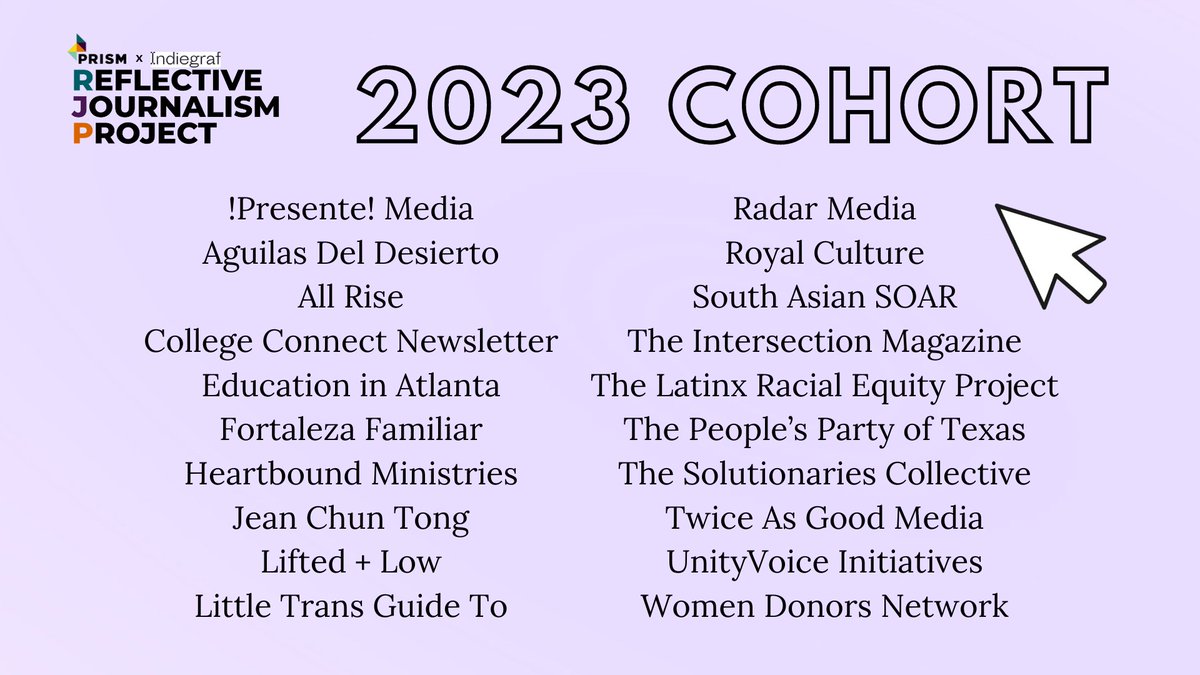 PRISM × Indiegraf
REFLECTIVE JOURNALISM PROJECT

2023 COHORT

!Presente! Media
Aguilas Del Desierto
All Rise
College Connect Newsletter
Education in Atlanta
Fortaleza Familiar
Heartbound Ministries
Jean Chun Tong
Lifted + Low
Little Trans Guide To

Radar Media
Royal Culture
South Asian SOAR
The Intersection Magazine
The Latinx Racial Equity Project
The People's Party of Texas
The Solutionaries Collective
Twice As Good Media
UnityVoice Initiatives
Women Donors Network